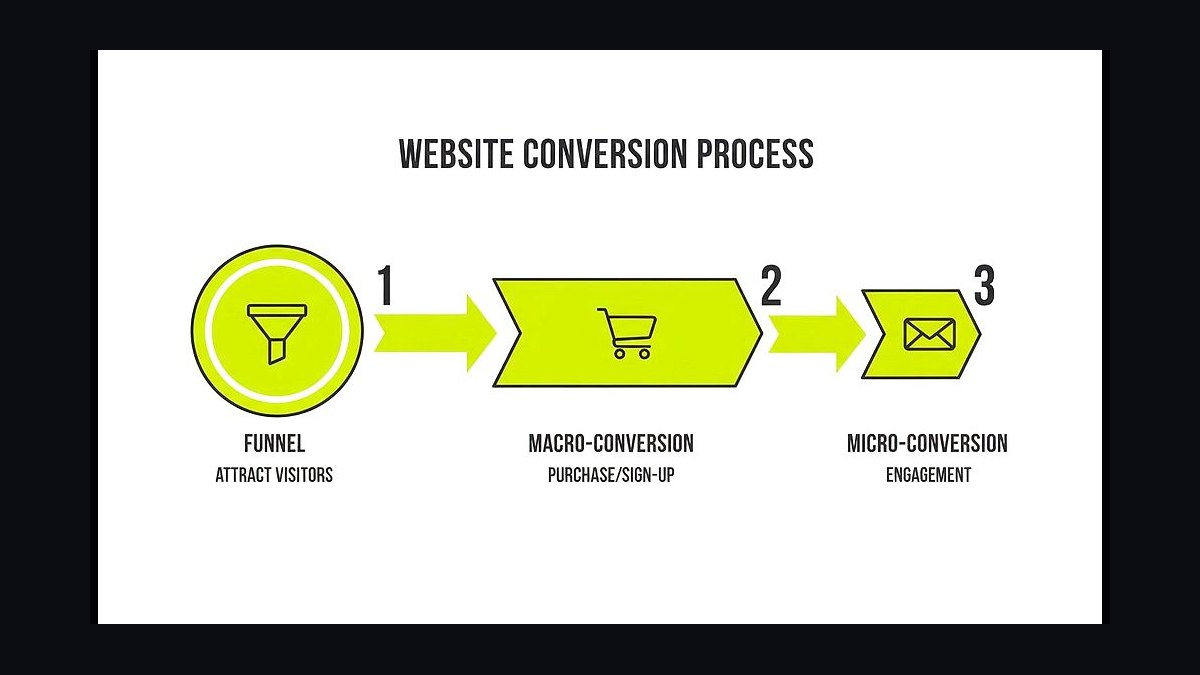 WEBSITE CONVERSION PROCESS

1

2

3

FUNNEL
ATTRACT VISITORS

MACRO-CONVERSION
PURCHASE/SIGN-UP

MICRO-CONVERSION
ENGAGEMENT